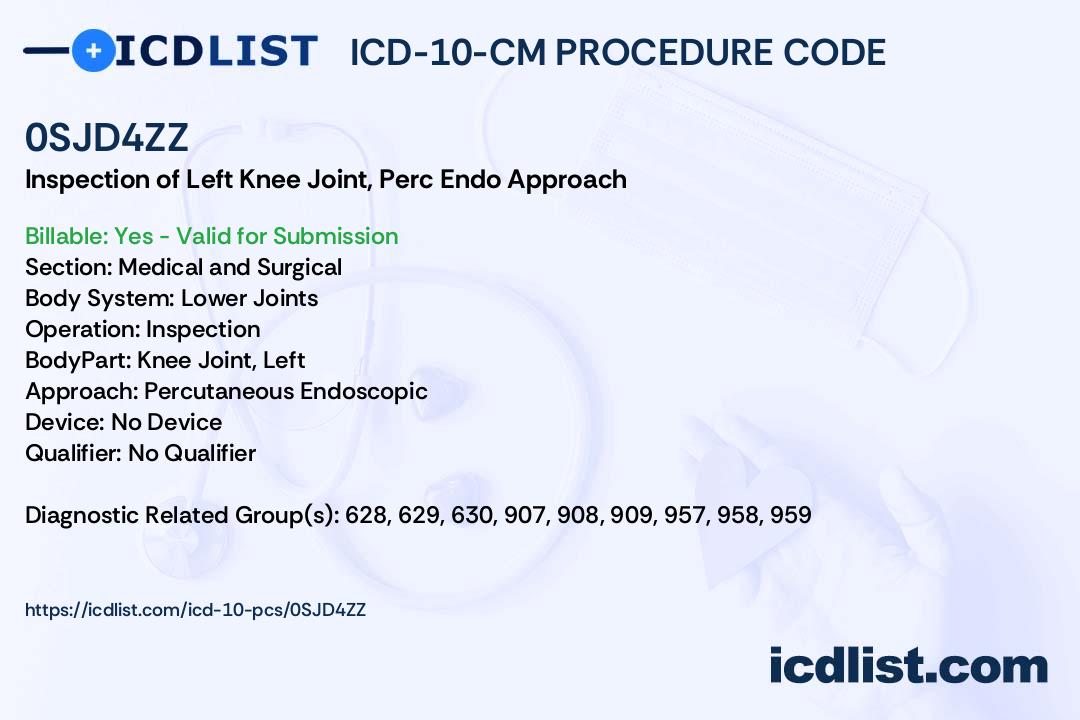 ICDLIST ICD-10-CM PROCEDURE CODE

0SJD4ZZ

Inspection of Left Knee Joint, Perc Endo Approach

Billable: Yes - Valid for Submission
Section: Medical and Surgical
Body System: Lower Joints
Operation: Inspection
BodyPart: Knee Joint, Left
Approach: Percutaneous Endoscopic
Device: No Device
Qualifier: No Qualifier

Diagnostic Related Group(s): 628, 629, 630, 907, 908, 909, 957, 958, 959

https://icdlist.com/icd-10-pcs/0SJD4ZZ

icdlist.com